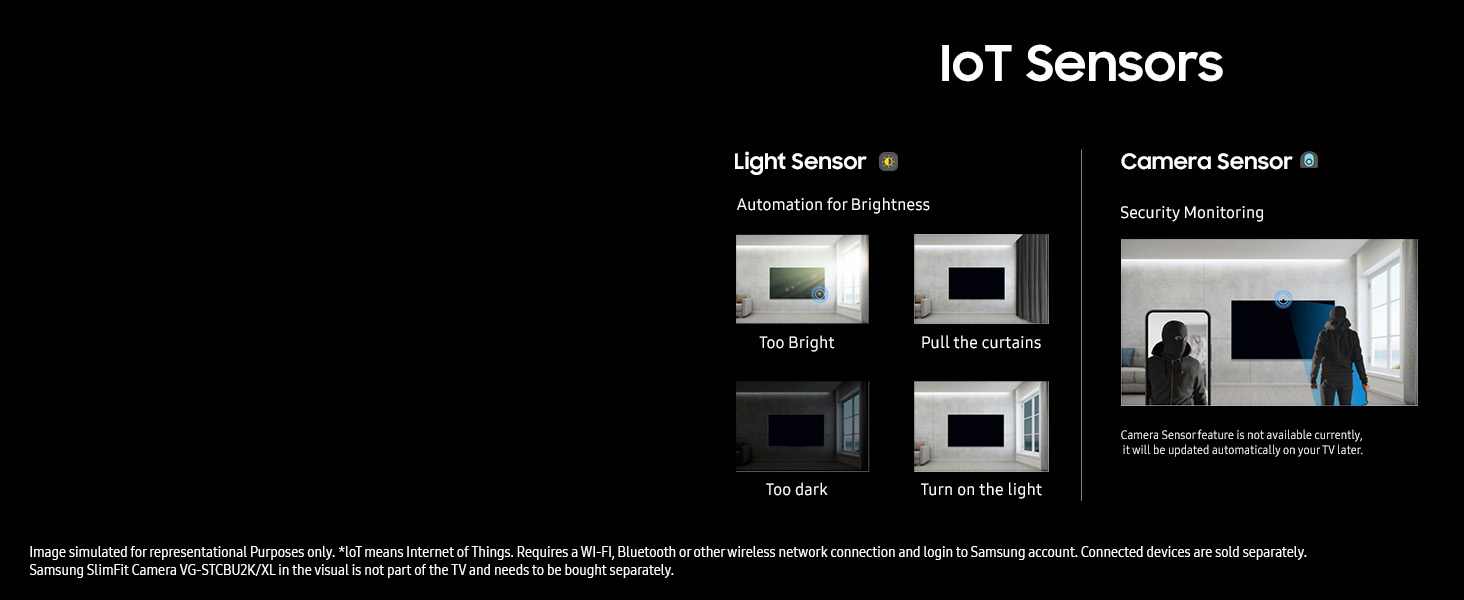 IoT Sensors

Light Sensor

Automation for Brightness

Too Bright

Pull the curtains

Too dark

Turn on the light

Camera Sensor

Security Monitoring

Camera Sensor feature is not available currently, it will be updated automatically on your TV later.

Image simulated for representational Purposes only. *IoT means Internet of Things. Requires a WI-FI, Bluetooth or other wireless network connection and login to Samsung account. Connected devices are sold separately.
Samsung SlimFit Camera VG-STCBU2K/XL in the visual is not part of the TV and needs to be bought separately.